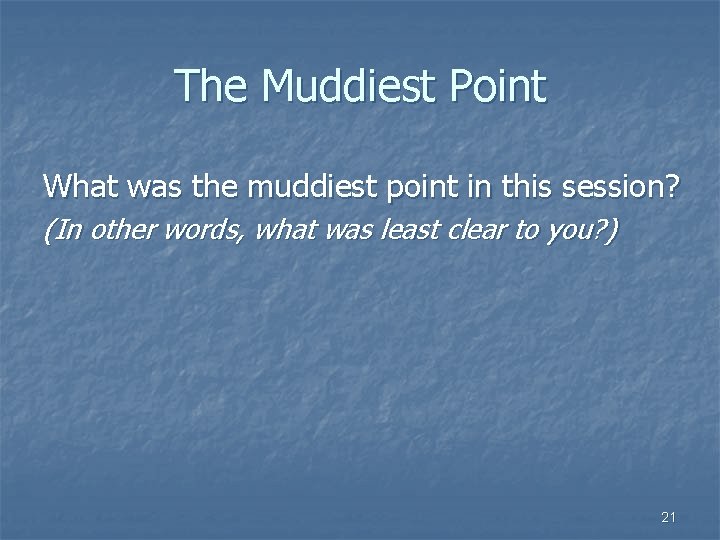 The Muddiest Point

What was the muddiest point in this session?
(In other words, what was least clear to you?)

21